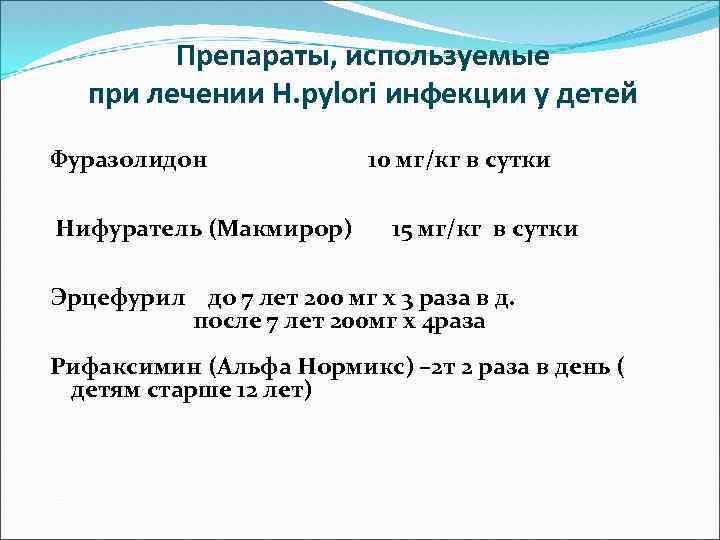 Препараты, используемые при лечении H.pylori инфекции у детей

Фуразолидон 10 мг/кг в сутки

Нифуратель (Макмирор) 15 мг/кг в сутки

Эрцефурил до 7 лет 200 мг х 3 раза в д.
после 7 лет 200мг х 4раза

Рифаксимин (Альфа Нормикс) –2т 2 раза в день ( детям старше 12 лет)